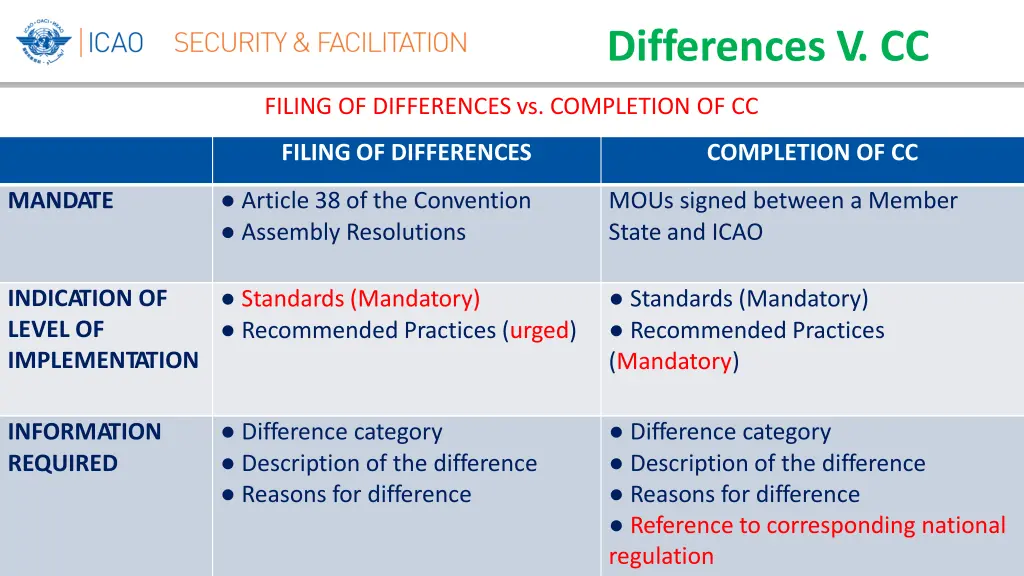 ICAO SECURITY & FACILITATION

Differences V. CC

FILING OF DIFFERENCES vs. COMPLETION OF CC

| | FILING OF DIFFERENCES | COMPLETION OF CC |
|---|---|---|
| MANDATE | ● Article 38 of the Convention ● Assembly Resolutions | MOUs signed between a Member State and ICAO |
| INDICATION OF LEVEL OF IMPLEMENTATION | ● Standards (Mandatory) ● Recommended Practices (urged) | ● Standards (Mandatory) ● Recommended Practices (Mandatory) |
| INFORMATION REQUIRED | ● Difference category ● Description of the difference ● Reasons for difference | ● Difference category ● Description of the difference ● Reasons for difference ● Reference to corresponding national regulation |